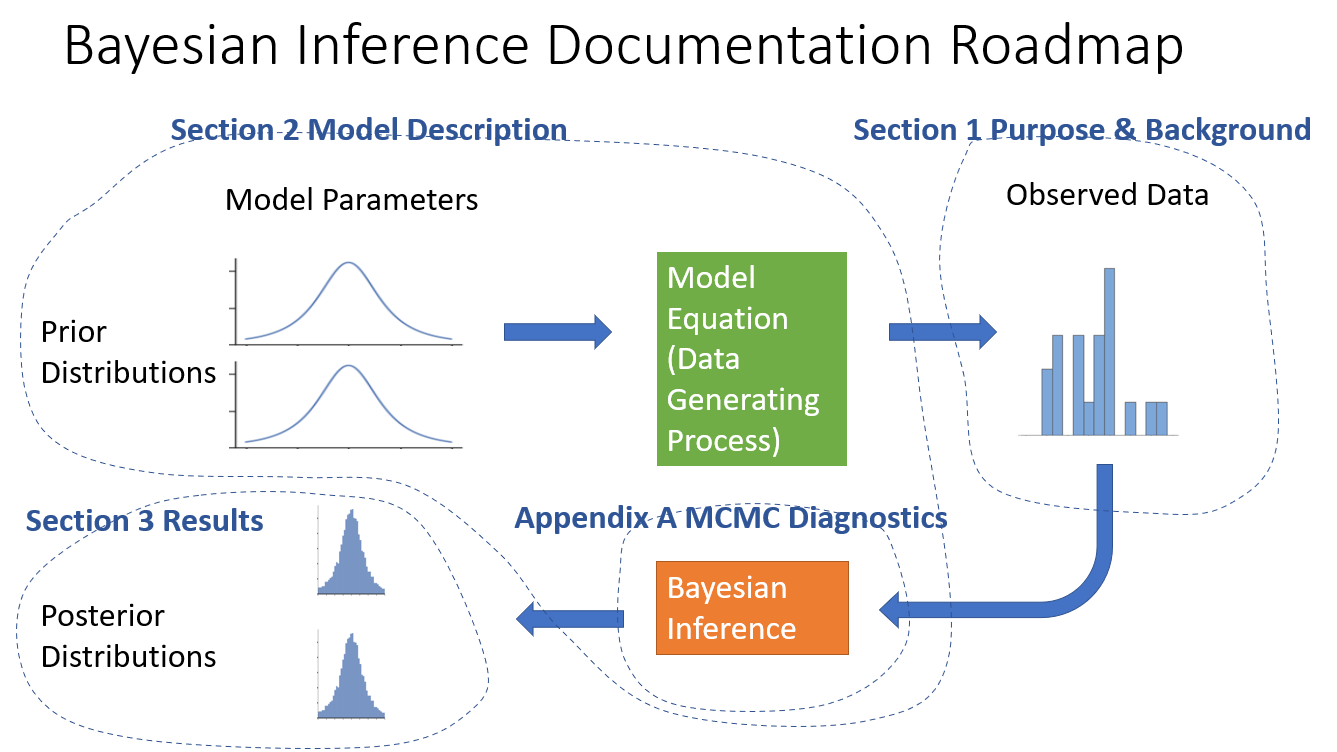 Bayesian Inference Documentation Roadmap

Section 2 Model Description

Section 1 Purpose & Background

Model Parameters

Observed Data

Prior Distributions

Model Equation (Data Generating Process)

Section 3 Results

Appendix A MCMC Diagnostics

Posterior Distributions

Bayesian Inference